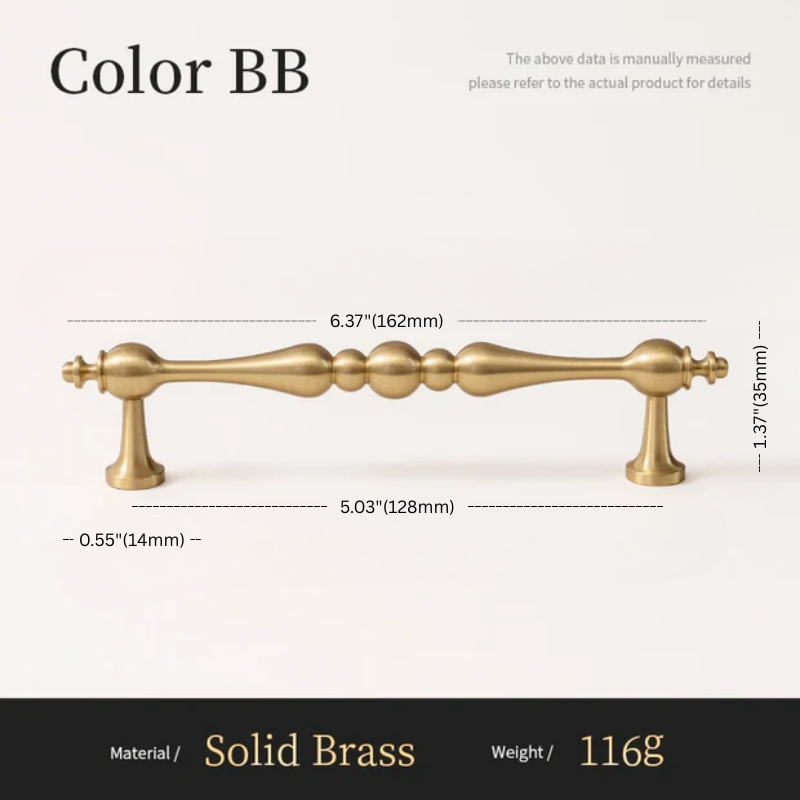 Color BB

The above data is manually measured
please refer to the actual product for details

6.37"(162mm)

1.37"(35mm)

5.03"(128mm)

0.55"(14mm)

Material / Solid Brass Weight / 116g